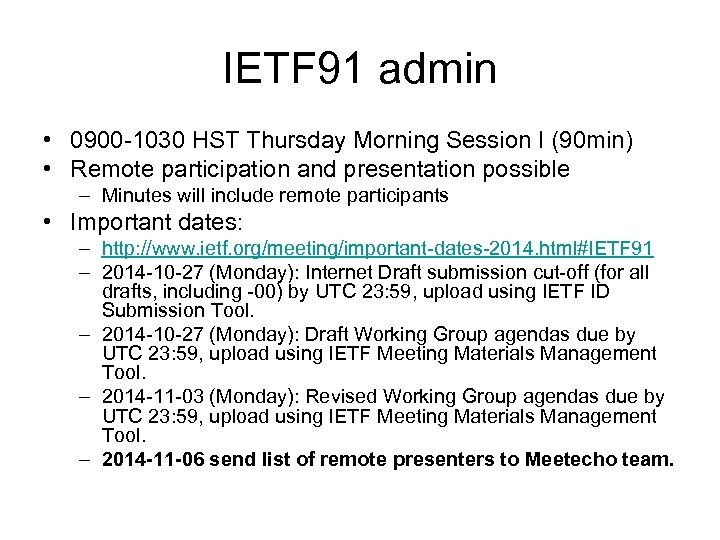 IETF91 admin

• 0900-1030 HST Thursday Morning Session I (90min)
• Remote participation and presentation possible
– Minutes will include remote participants
• Important dates:
– http://www.ietf.org/meeting/important-dates-2014.html#IETF91
– 2014-10-27 (Monday): Internet Draft submission cut-off (for all drafts, including -00) by UTC 23:59, upload using IETF ID Submission Tool.
– 2014-10-27 (Monday): Draft Working Group agendas due by UTC 23:59, upload using IETF Meeting Materials Management Tool.
– 2014-11-03 (Monday): Revised Working Group agendas due by UTC 23:59, upload using IETF Meeting Materials Management Tool.
– 2014-11-06 send list of remote presenters to Meetecho team.